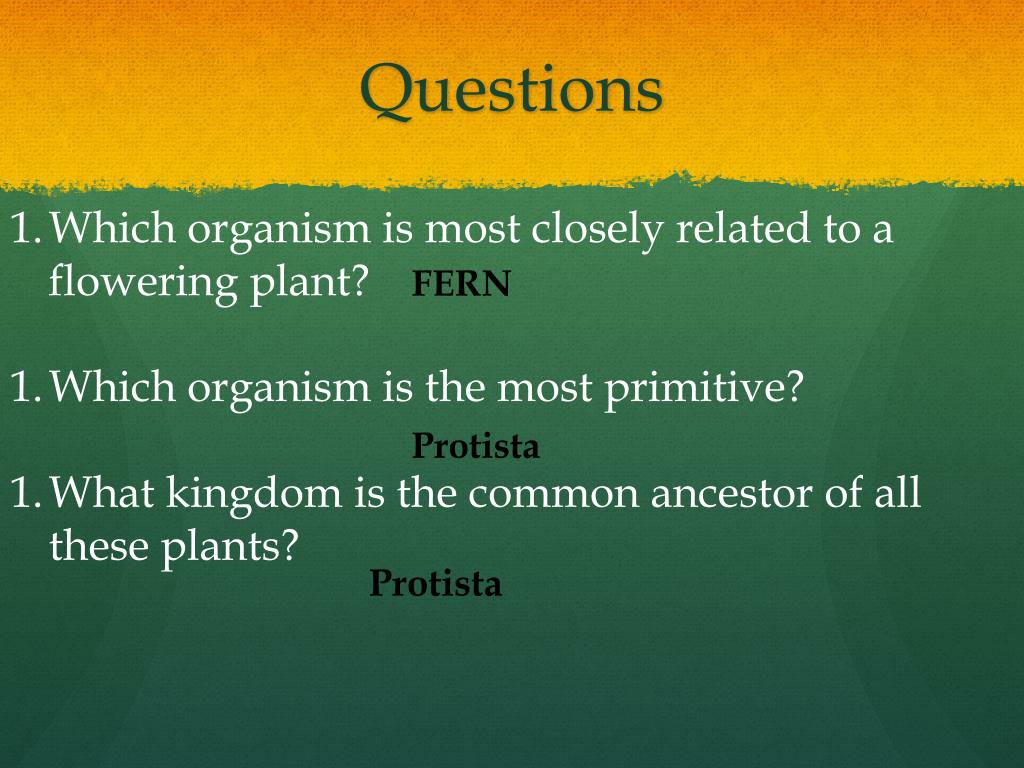 Questions

1. Which organism is most closely related to a flowering plant? FERN

1. Which organism is the most primitive?

Protista

1. What kingdom is the common ancestor of all these plants?

Protista